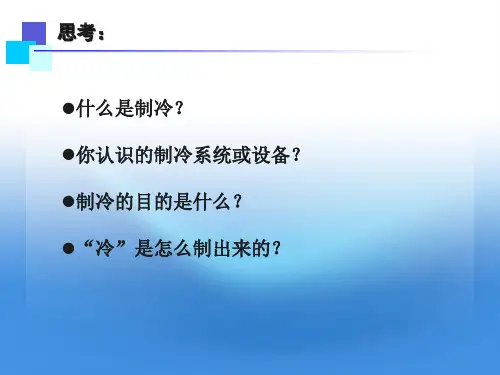 思考：

●什么是制冷？

●你认识的制冷系统或设备？

●制冷的目的是什么？

●“冷”是怎么制出来的？